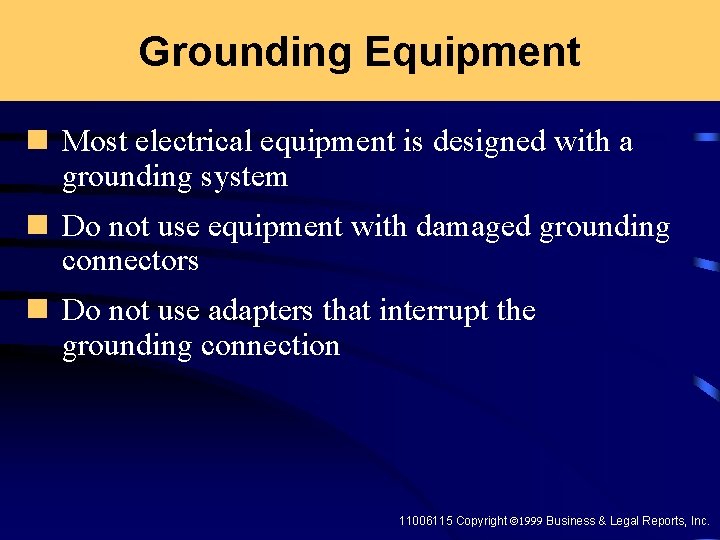 Grounding Equipment

■ Most electrical equipment is designed with a grounding system

■ Do not use equipment with damaged grounding connectors

■ Do not use adapters that interrupt the grounding connection

11006115 Copyright ©1999 Business & Legal Reports, Inc.